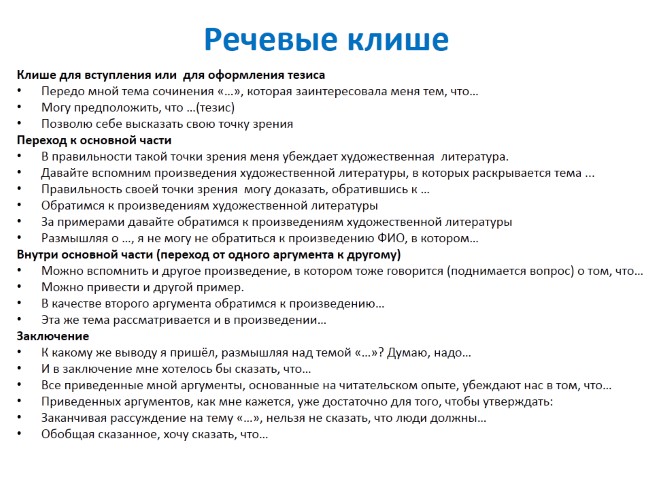 Речевые клише

Клише для вступления или для оформления тезиса
• Передо мной тема сочинения «…», которая заинтересовала меня тем, что…
• Могу предположить, что …(тезис)
• Позволю себе высказать свою точку зрения

Переход к основной части
• В правильности такой точки зрения меня убеждает художественная литература.
• Давайте вспомним произведения художественной литературы, в которых раскрывается тема …
• Правильность своей точки зрения могу доказать, обратившись к …
• Обратимся к произведениям художественной литературы
• За примерами давайте обратимся к произведениям художественной литературы
• Размышляя о …, я не могу не обратиться к произведению ФИО, в котором…

Внутри основной части (переход от одного аргумента к другому)
• Можно вспомнить и другое произведение, в котором тоже говорится (поднимается вопрос) о том, что…
• Можно привести и другой пример.
• В качестве второго аргумента обратимся к произведению…
• Эта же тема рассматривается и в произведении…

Заключение
• К какому же выводу я пришёл, размышляя над темой «…»? Думаю, надо…
• И в заключение мне хотелось бы сказать, что…
• Все приведенные мной аргументы, основанные на читательском опыте, убеждают нас в том, что…
• Приведенных аргументов, как мне кажется, уже достаточно для того, чтобы утверждать:
• Заканчивая рассуждение на тему «…», нельзя не сказать, что люди должны…
• Обобщая сказанное, хочу сказать, что…